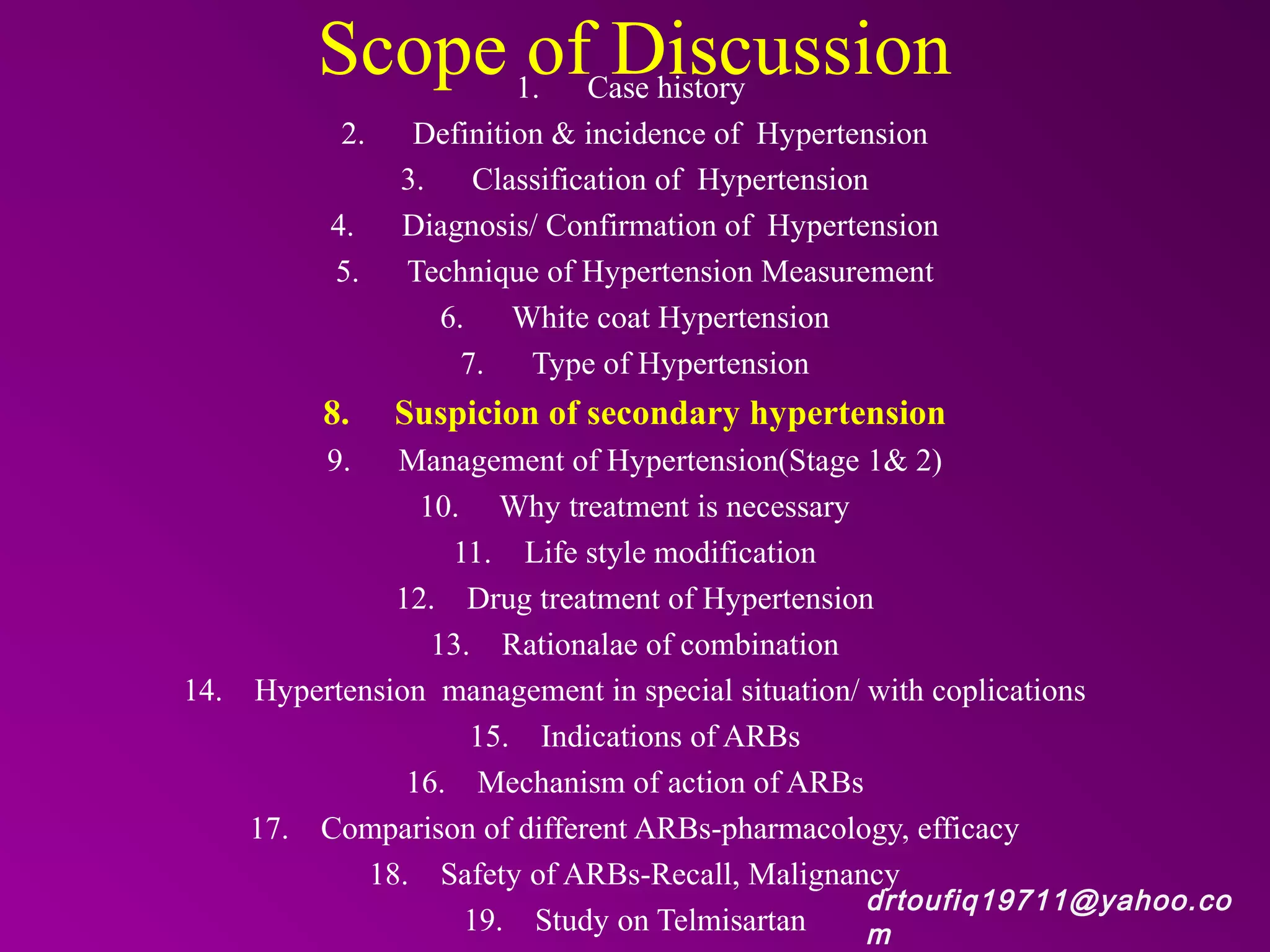 Scope of Discussion

1. Case history
2. Definition & incidence of Hypertension
3. Classification of Hypertension
4. Diagnosis/ Confirmation of Hypertension
5. Technique of Hypertension Measurement
6. White coat Hypertension
7. Type of Hypertension
8. Suspicion of secondary hypertension
9. Management of Hypertension(Stage 1& 2)
10. Why treatment is necessary
11. Life style modification
12. Drug treatment of Hypertension
13. Rationalae of combination
14. Hypertension management in special situation/ with coplications
15. Indications of ARBs
16. Mechanism of action of ARBs
17. Comparison of different ARBs-pharmacology, efficacy
18. Safety of ARBs-Recall, Malignancy
19. Study on Telmisartan

drtoufiq19711@yahoo.com